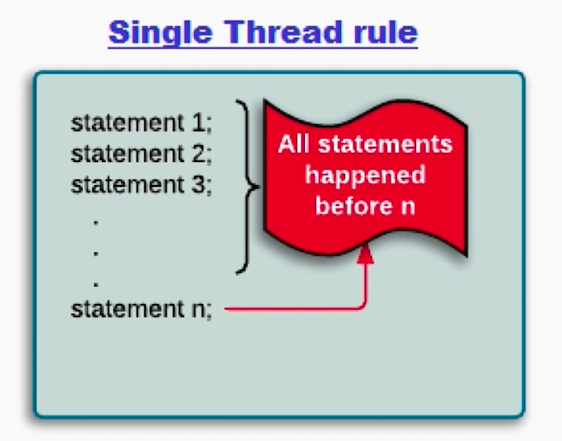 Single Thread rule

statement 1;
statement 2;
statement 3;
.
.
.
statement n;

All statements happened before n